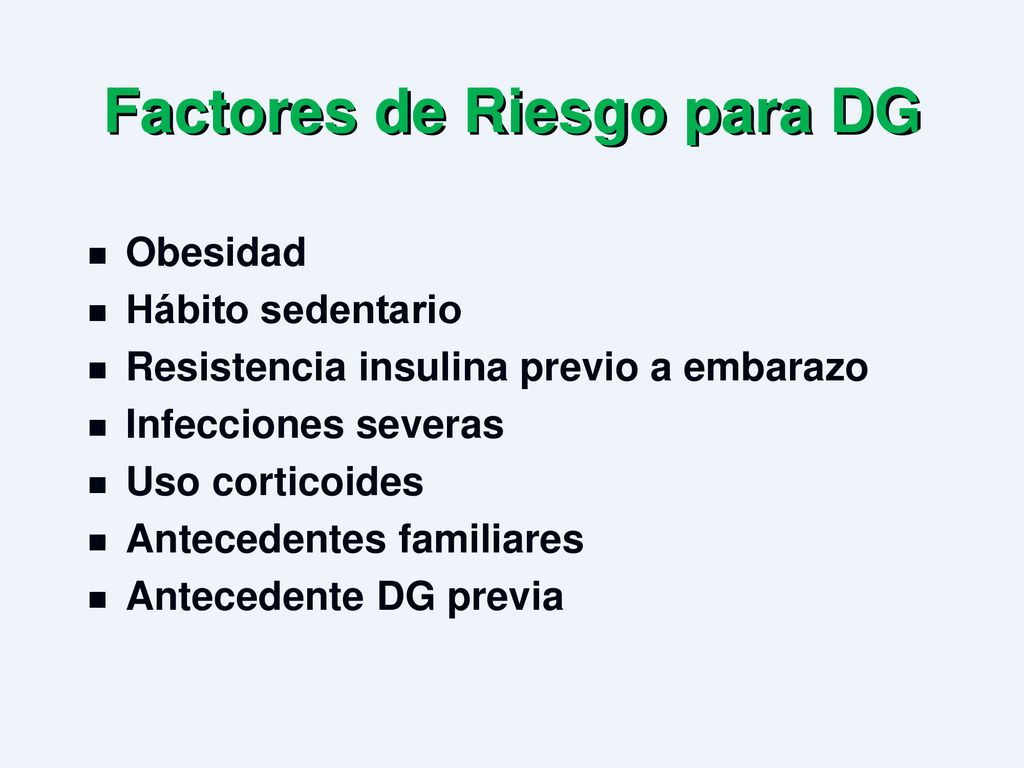 Factores de Riesgo para DG

- Obesidad
- Hábito sedentario
- Resistencia insulina previo a embarazo
- Infecciones severas
- Uso corticoides
- Antecedentes familiares
- Antecedente DG previa